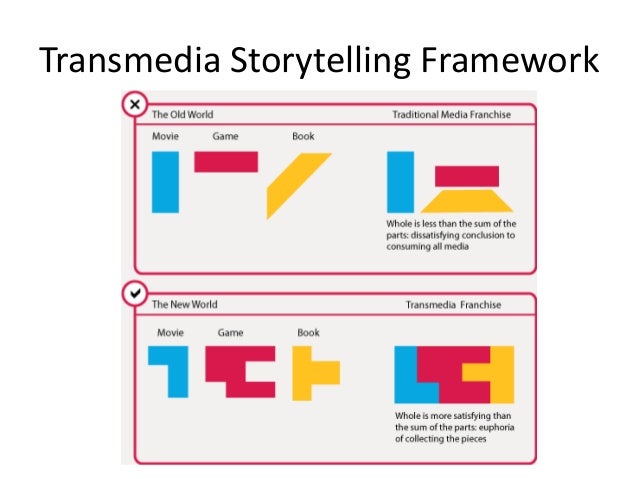 Transmedia Storytelling Framework

The Old World

Traditional Media Franchise

Movie

Game

Book

Whole is less than the sum of the parts: dissatisfying conclusion to consuming all media

The New World

Transmedia Franchise

Movie

Game

Book

Whole is more satisfying than the sum of the parts: euphoria of collecting the pieces